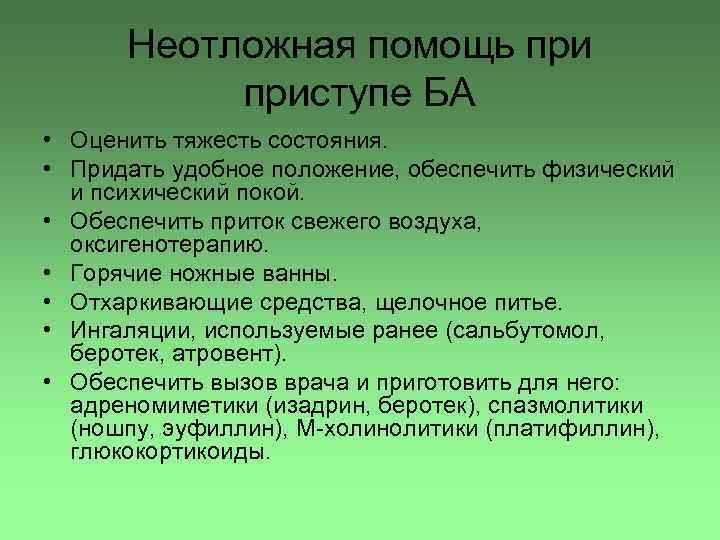 Неотложная помощь при приступе БА

• Оценить тяжесть состояния.
• Придать удобное положение, обеспечить физический и психический покой.
• Обеспечить приток свежего воздуха, оксигенотерапию.
• Горячие ножные ванны.
• Отхаркивающие средства, щелочное питье.
• Ингаляции, используемые ранее (сальбутомол, беротек, атровент).
• Обеспечить вызов врача и приготовить для него: адреномиметики (изадрин, беротек), спазмолитики (ношпу, эуфиллин), М-холинолитики (платифиллин), глюкокортикоиды.